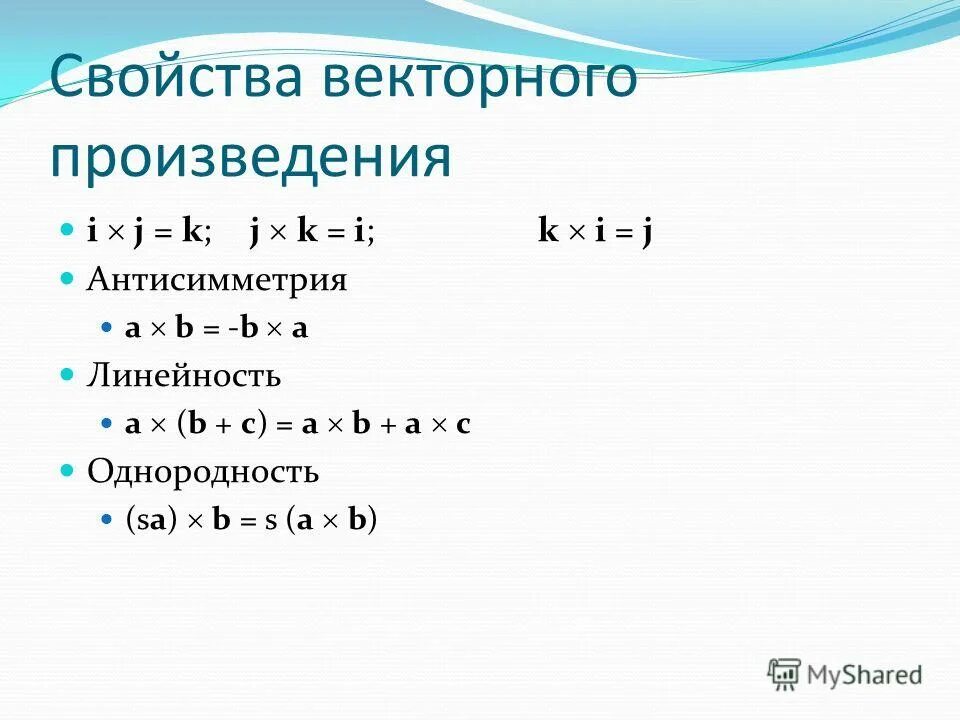 Свойства векторного произведения

- $\mathbf{i} \times \mathbf{j} = \mathbf{k}$; $\mathbf{j} \times \mathbf{k} = \mathbf{i}$; $\mathbf{k} \times \mathbf{i} = \mathbf{j}$
- Антисимметрия
  - $\mathbf{a} \times \mathbf{b} = -\mathbf{b} \times \mathbf{a}$
- Линейность
  - $\mathbf{a} \times (\mathbf{b} + \mathbf{c}) = \mathbf{a} \times \mathbf{b} + \mathbf{a} \times \mathbf{c}$
- Однородность
  - $(s\mathbf{a}) \times \mathbf{b} = s\,(\mathbf{a} \times \mathbf{b})$

MyShared